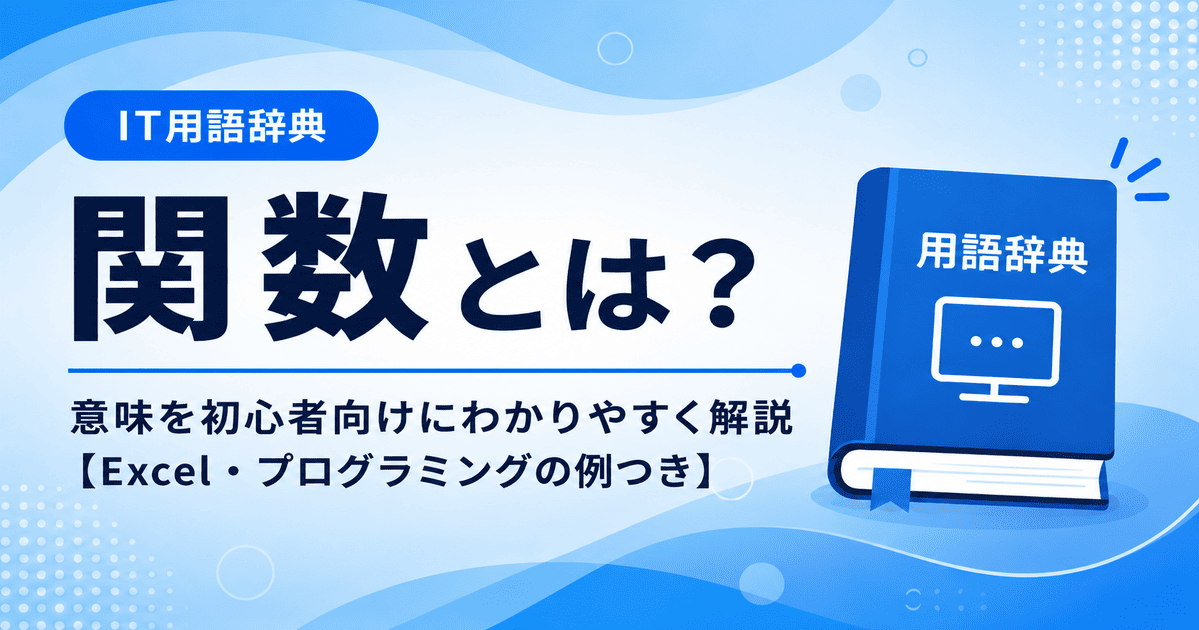 IT用語辞典

関数とは？

意味を初心者向けにわかりやすく解説
【Excel・プログラミングの例つき】

用語辞典